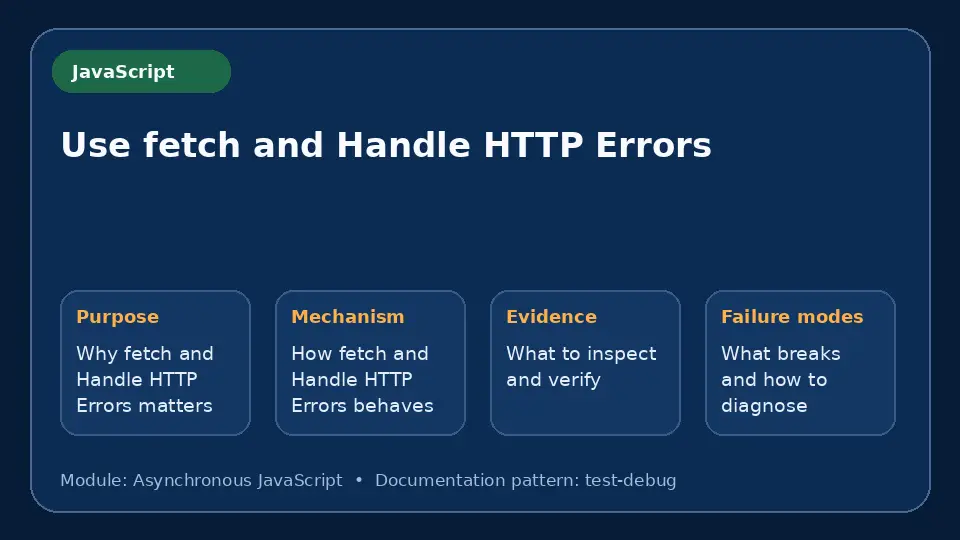 JavaScript

Use fetch and Handle HTTP Errors

Purpose
Why fetch and Handle HTTP Errors matters

Mechanism
How fetch and Handle HTTP Errors behaves

Evidence
What to inspect and verify

Failure modes
What breaks and how to diagnose

Module: Asynchronous JavaScript • Documentation pattern: test-debug